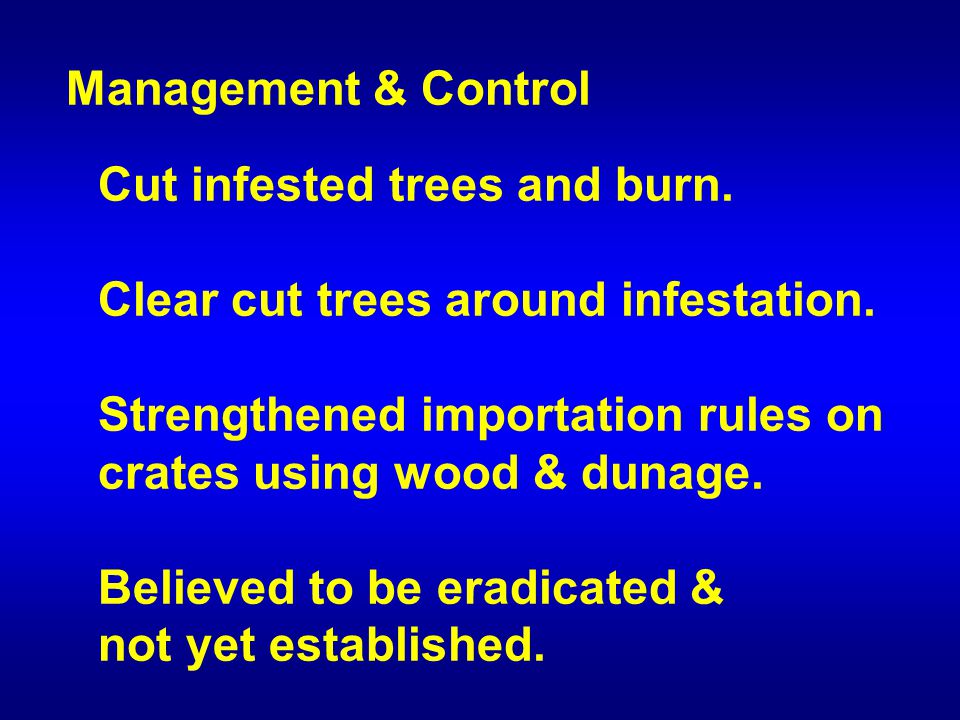 Management & Control

Cut infested trees and burn.

Clear cut trees around infestation.

Strengthened importation rules on crates using wood & dunage.

Believed to be eradicated & not yet established.